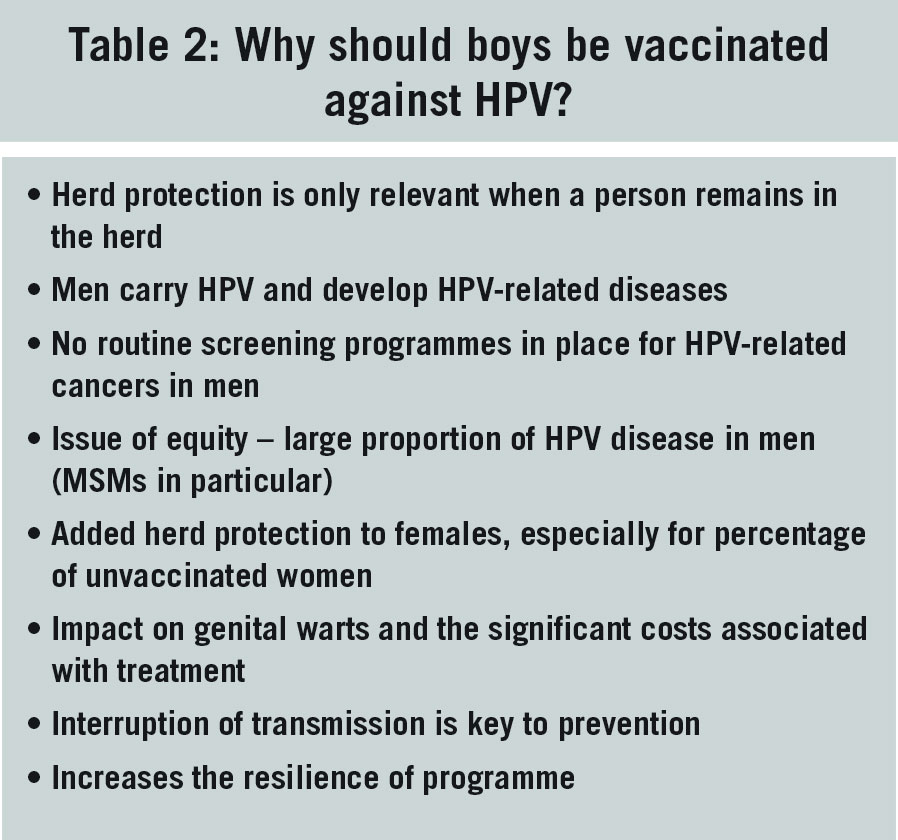 Table 2: Why should boys be vaccinated against HPV?

• Herd protection is only relevant when a person remains in the herd
• Men carry HPV and develop HPV-related diseases
• No routine screening programmes in place for HPV-related cancers in men
• Issue of equity – large proportion of HPV disease in men (MSMs in particular)
• Added herd protection to females, especially for percentage of unvaccinated women
• Impact on genital warts and the significant costs associated with treatment
• Interruption of transmission is key to prevention
• Increases the resilience of programme